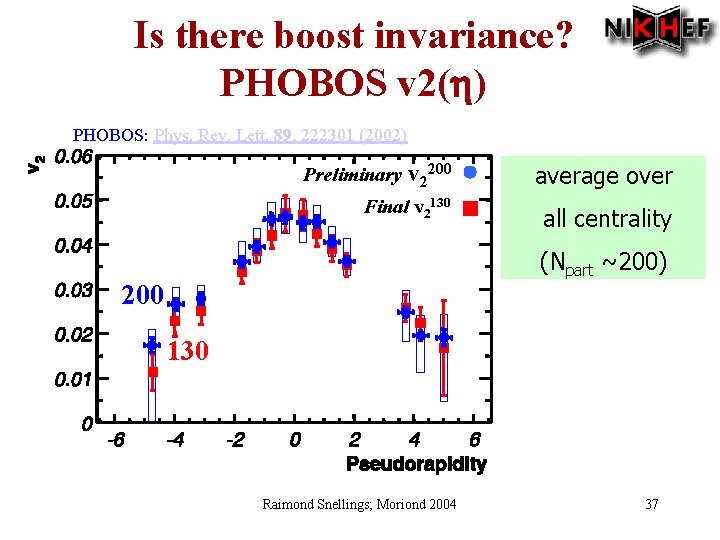 Is there boost invariance?
PHOBOS v2($\eta$)

NIKHEF

PHOBOS: Phys. Rev. Lett. 89, 222301 (2002)

$v_2$
0.06
0.05
0.04
0.03
0.02
0.01
0

Preliminary $v_2^{200}$
Final $v_2^{130}$

200
130

-6 -4 -2 0 2 4 6
Pseudorapidity

average over all centrality ($N_{part}$ ~200)

Raimond Snellings; Moriond 2004

37